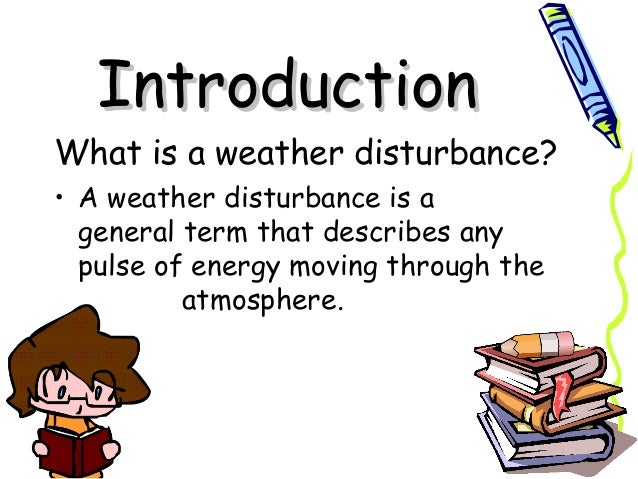 Introduction

What is a weather disturbance?

• A weather disturbance is a general term that describes any pulse of energy moving through the atmosphere.